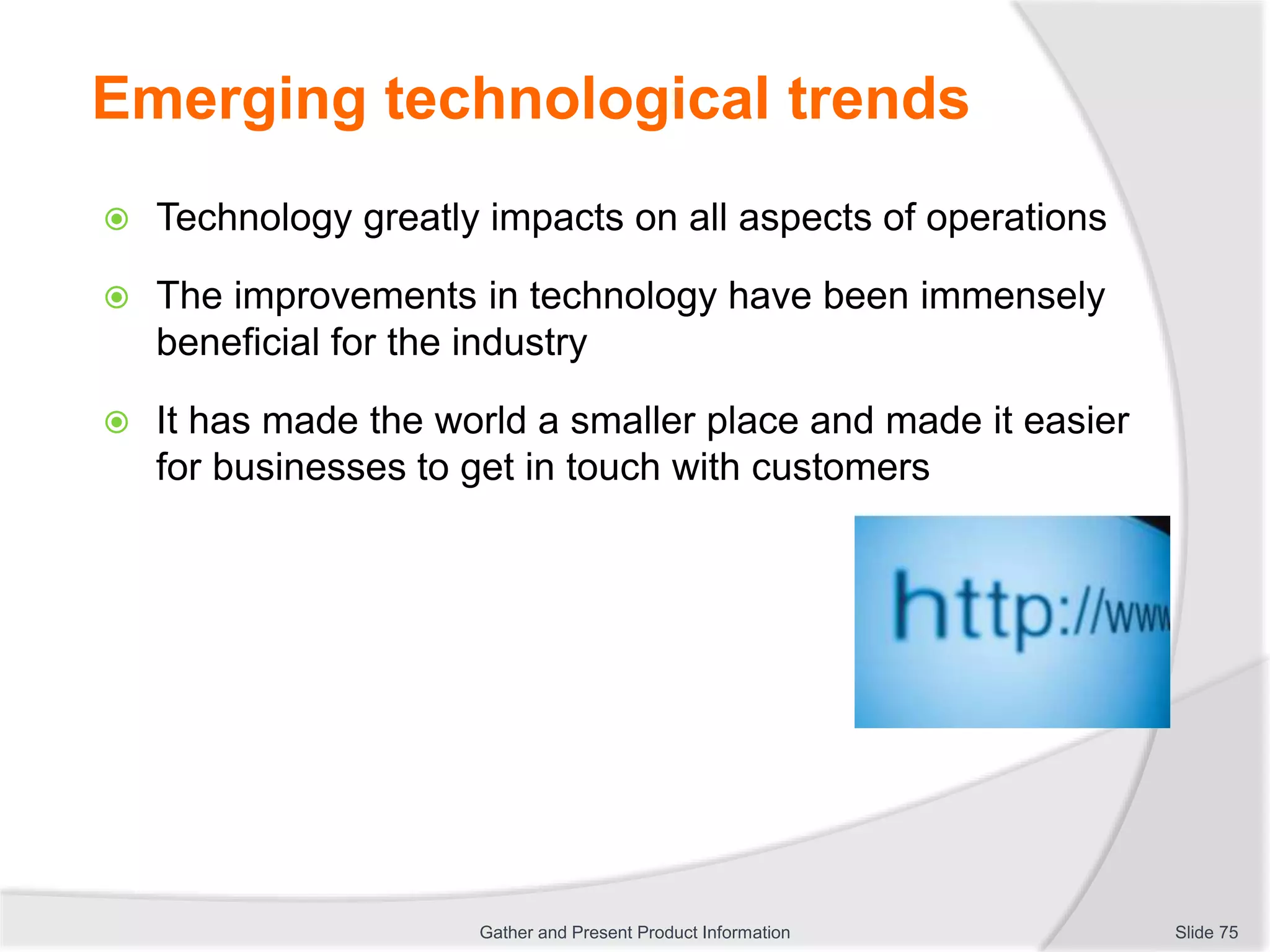 Emerging technological trends

Technology greatly impacts on all aspects of operations

The improvements in technology have been immensely beneficial for the industry

It has made the world a smaller place and made it easier for businesses to get in touch with customers

http://www

Gather and Present Product Information

Slide 75